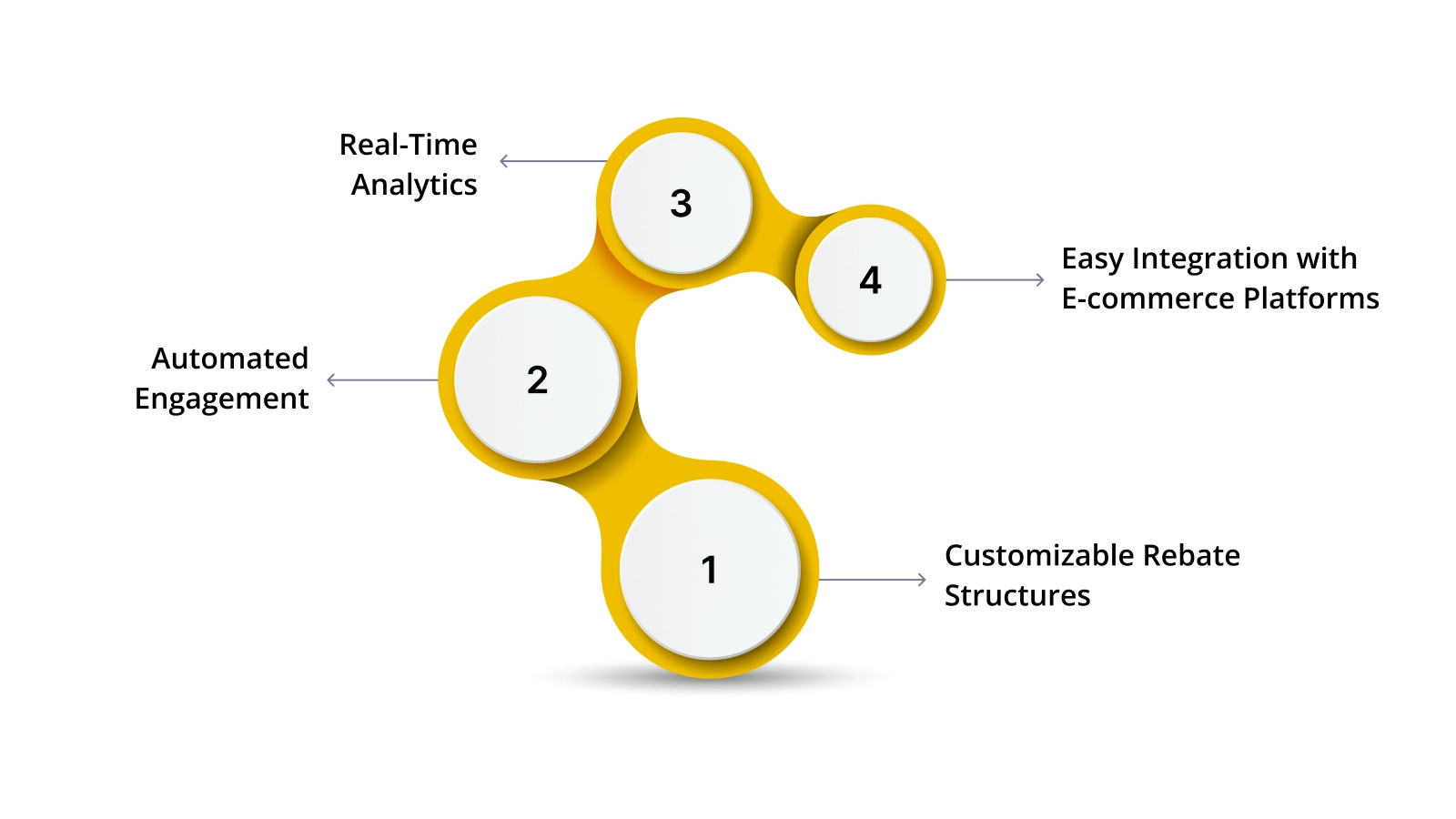 Real-Time Analytics

3

4

Easy Integration with E-commerce Platforms

Automated Engagement

2

1

Customizable Rebate Structures